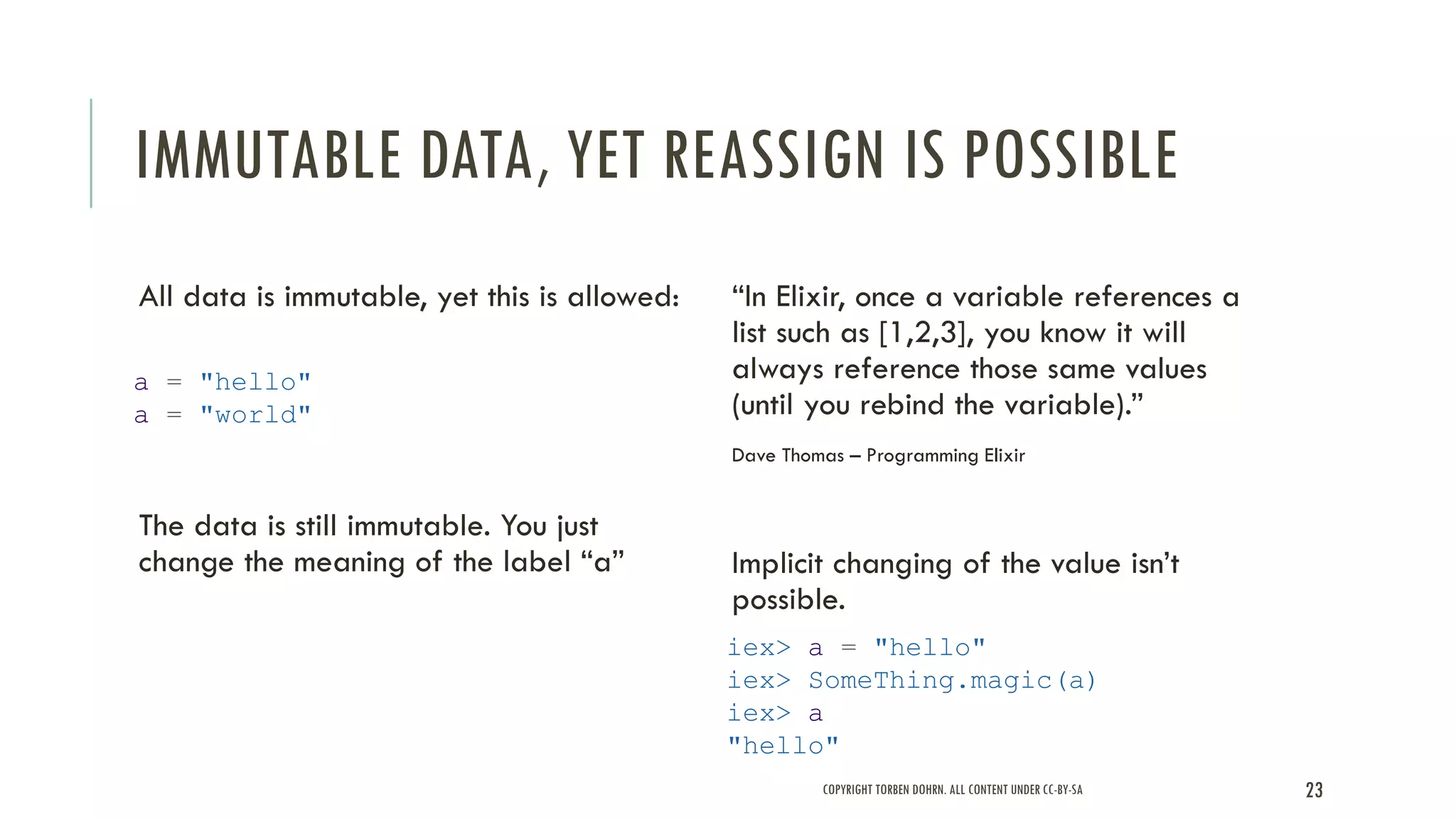 IMMUTABLE DATA, YET REASSIGN IS POSSIBLE

All data is immutable, yet this is allowed:

a = "hello"
a = "world"

The data is still immutable. You just change the meaning of the label “a”

“In Elixir, once a variable references a list such as [1,2,3], you know it will always reference those same values (until you rebind the variable).”

Dave Thomas – Programming Elixir

Implicit changing of the value isn’t possible.

iex> a = "hello"
iex> SomeThing.magic(a)
iex> a
"hello"

COPYRIGHT TORBEN DOHRN. ALL CONTENT UNDER CC-BY-SA

23